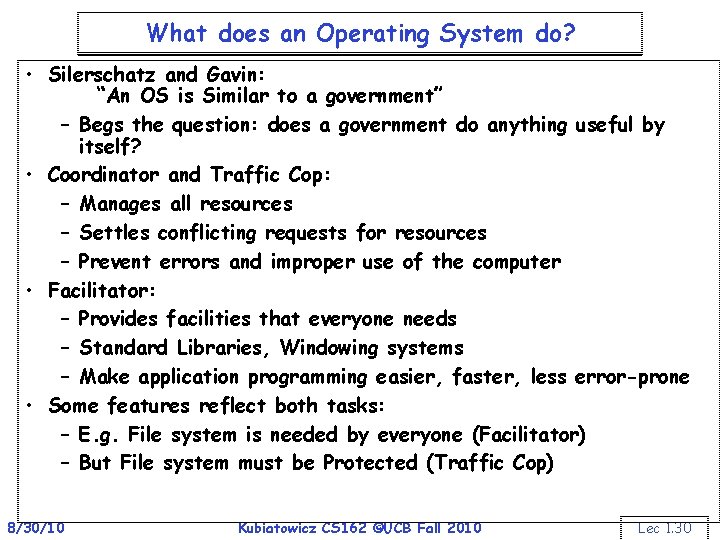 What does an Operating System do?

• Silerschatz and Gavin:
"An OS is Similar to a government"
– Begs the question: does a government do anything useful by itself?
• Coordinator and Traffic Cop:
– Manages all resources
– Settles conflicting requests for resources
– Prevent errors and improper use of the computer
• Facilitator:
– Provides facilities that everyone needs
– Standard Libraries, Windowing systems
– Make application programming easier, faster, less error-prone
• Some features reflect both tasks:
– E.g. File system is needed by everyone (Facilitator)
– But File system must be Protected (Traffic Cop)

8/30/10 Kubiatowicz CS162 ©UCB Fall 2010 Lec 1.30